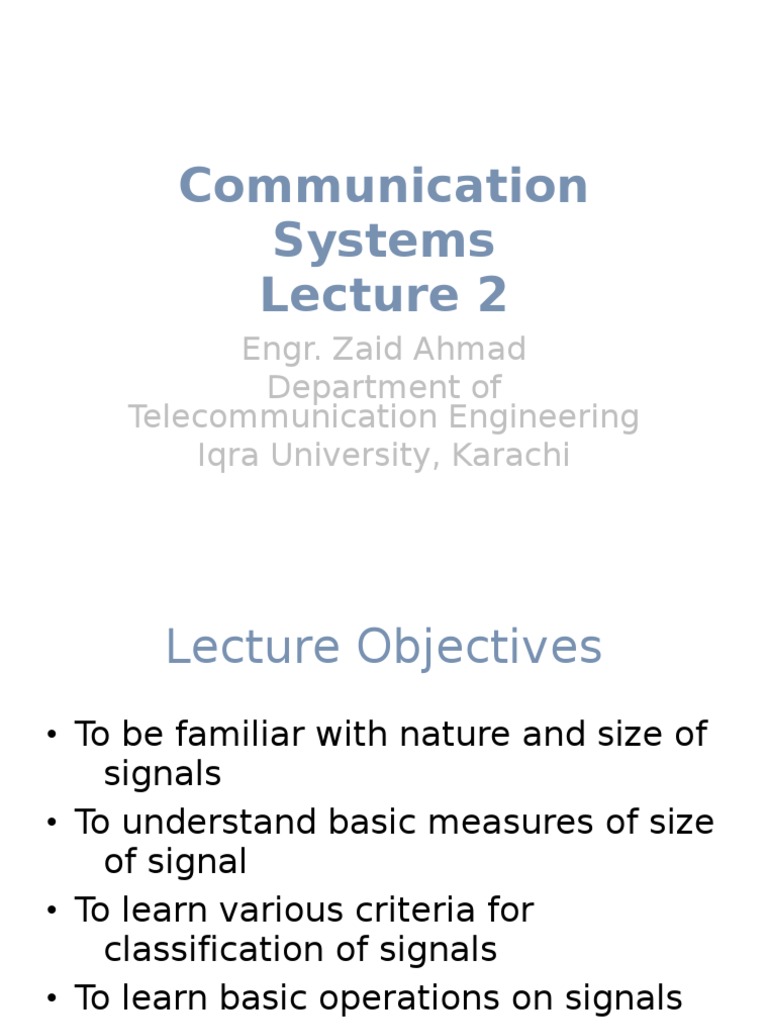 Communication Systems
Lecture 2

Engr. Zaid Ahmad
Department of Telecommunication Engineering
Iqra University, Karachi

Lecture Objectives

• To be familiar with nature and size of signals
• To understand basic measures of size of signal
• To learn various criteria for classification of signals
• To learn basic operations on signals